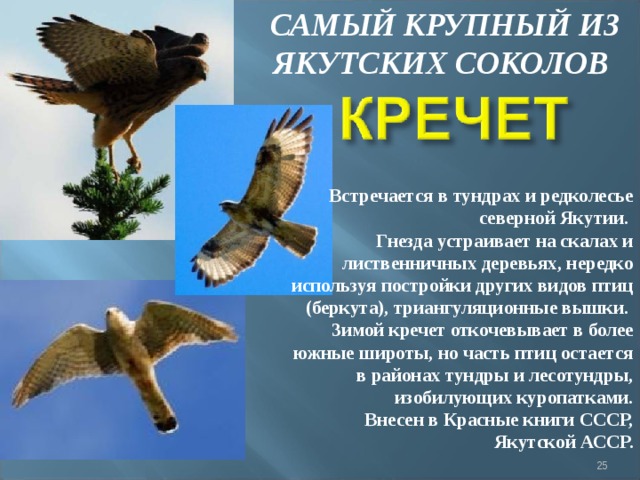 САМЫЙ КРУПНЫЙ ИЗ ЯКУТСКИХ СОКОЛОВ

КРЕЧЕТ

Встречается в тундрах и редколесье северной Якутии.
Гнезда устраивает на скалах и лиственничных деревьях, нередко используя постройки других видов птиц (беркута), триангуляционные вышки.
Зимой кречет откочевывает в более южные широты, но часть птиц остается в районах тундры и лесотундры, изобилующих куропатками.
Внесен в Красные книги СССР, Якутской АССР.

25